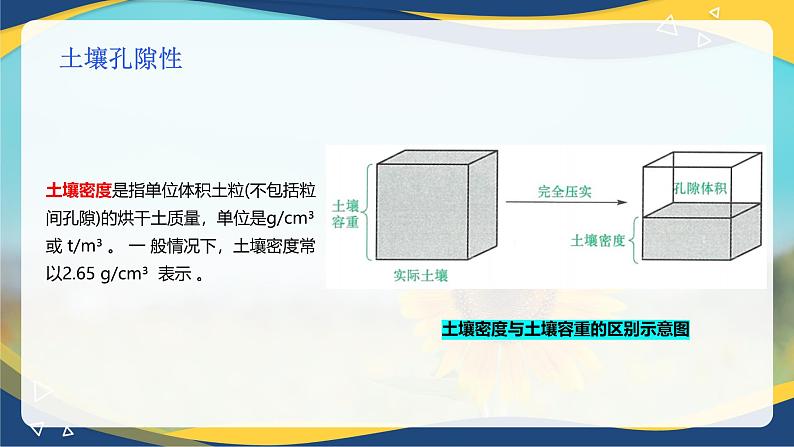 土壤孔隙性

土壤密度是指单位体积土粒(不包括粒间孔隙)的烘干土质量，单位是g/cm³ 或 t/m³ 。 一 般情况下，土壤密度常以2.65 g/cm³ 表示 。

土壤容重

实际土壤

完全压实

孔隙体积

土壤密度

土壤密度与土壤容重的区别示意图